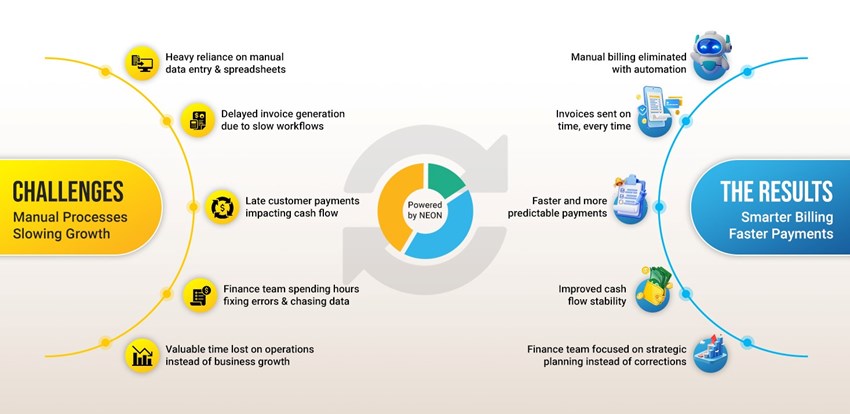 CHALLENGES
Manual Processes Slowing Growth

Heavy reliance on manual data entry & spreadsheets

Delayed invoice generation due to slow workflows

Late customer payments impacting cash flow

Finance team spending hours fixing errors & chasing data

Valuable time lost on operations instead of business growth

Powered by NEON

THE RESULTS
Smarter Billing Faster Payments

Manual billing eliminated with automation

Invoices sent on time, every time

Faster and more predictable payments

Improved cash flow stability

Finance team focused on strategic planning instead of corrections